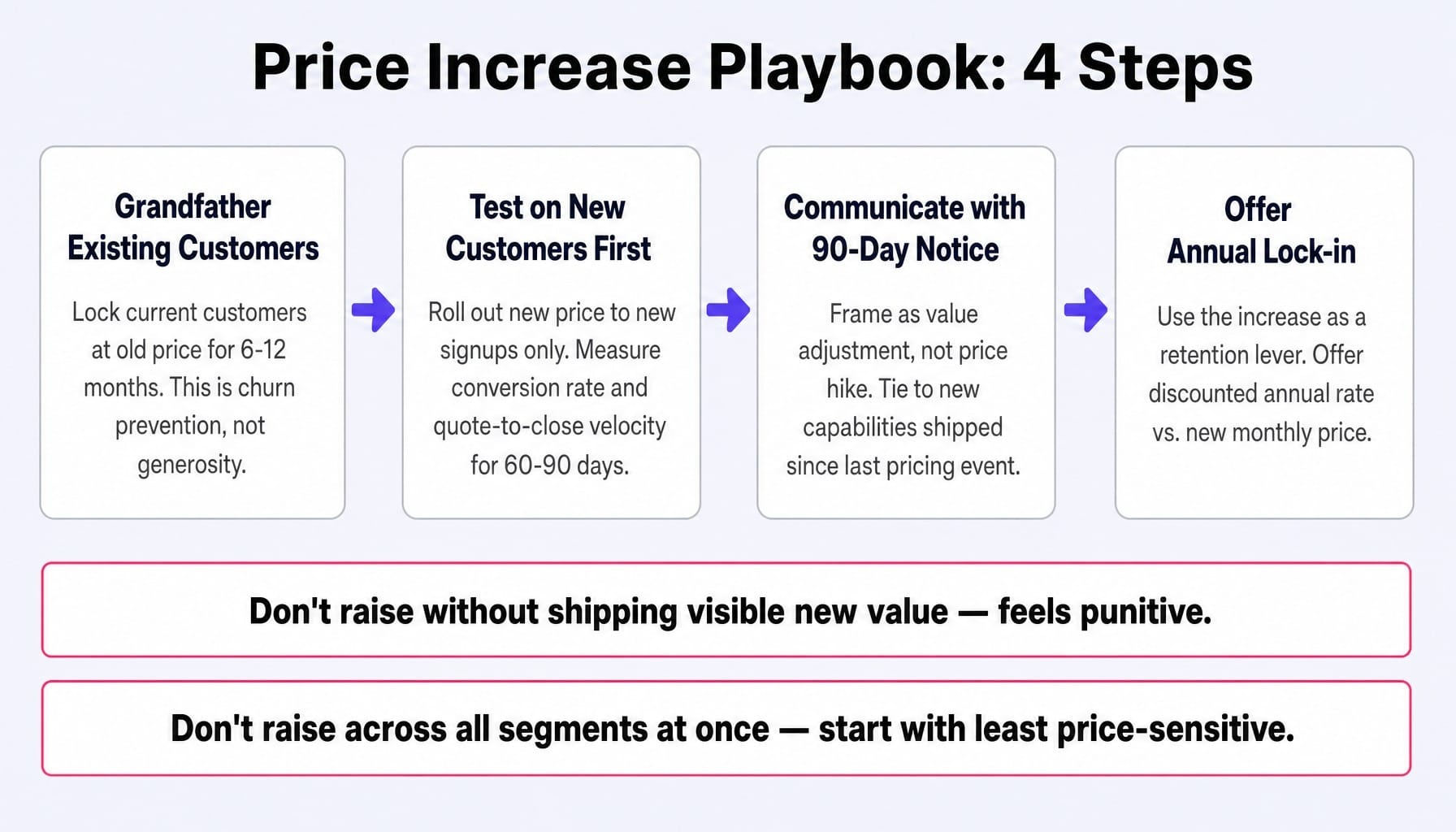 Price Increase Playbook: 4 Steps

Grandfather Existing Customers

Lock current customers at old price for 6-12 months. This is churn prevention, not generosity.

Test on New Customers First

Roll out new price to new signups only. Measure conversion rate and quote-to-close velocity for 60-90 days.

Communicate with 90-Day Notice

Frame as value adjustment, not price hike. Tie to new capabilities shipped since last pricing event.

Offer Annual Lock-in

Use the increase as a retention lever. Offer discounted annual rate vs. new monthly price.

Don't raise without shipping visible new value — feels punitive.

Don't raise across all segments at once — start with least price-sensitive.